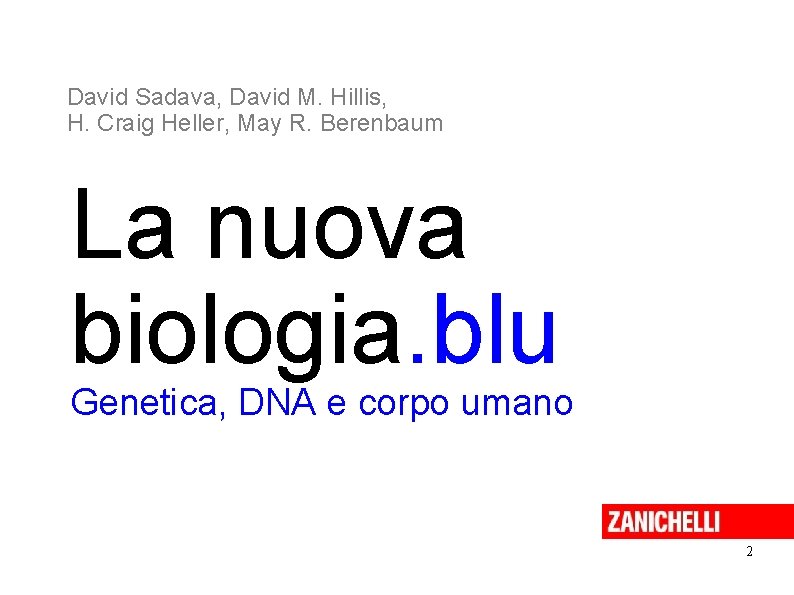 David Sadava, David M. Hillis,
H. Craig Heller, May R. Berenbaum

La nuova biologia.blu

Genetica, DNA e corpo umano

ZANICHELLI

2